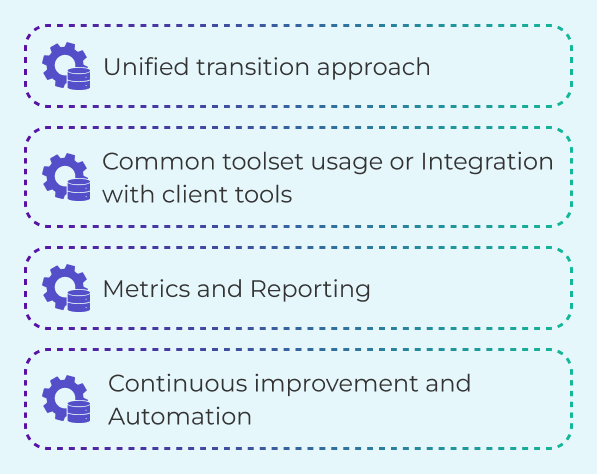 Unified transition approach

Common toolset usage or Integration with client tools

Metrics and Reporting

Continuous improvement and Automation